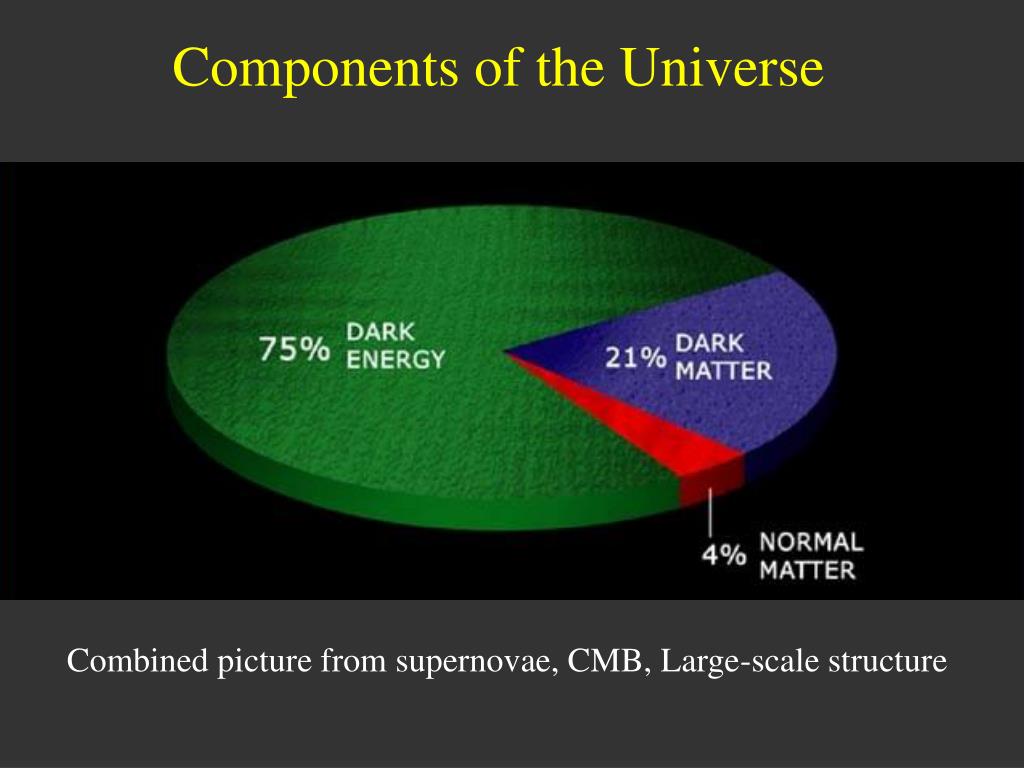 Components of the Universe

75% DARK ENERGY

21% DARK MATTER

4% NORMAL MATTER

Combined picture from supernovae, CMB, Large-scale structure